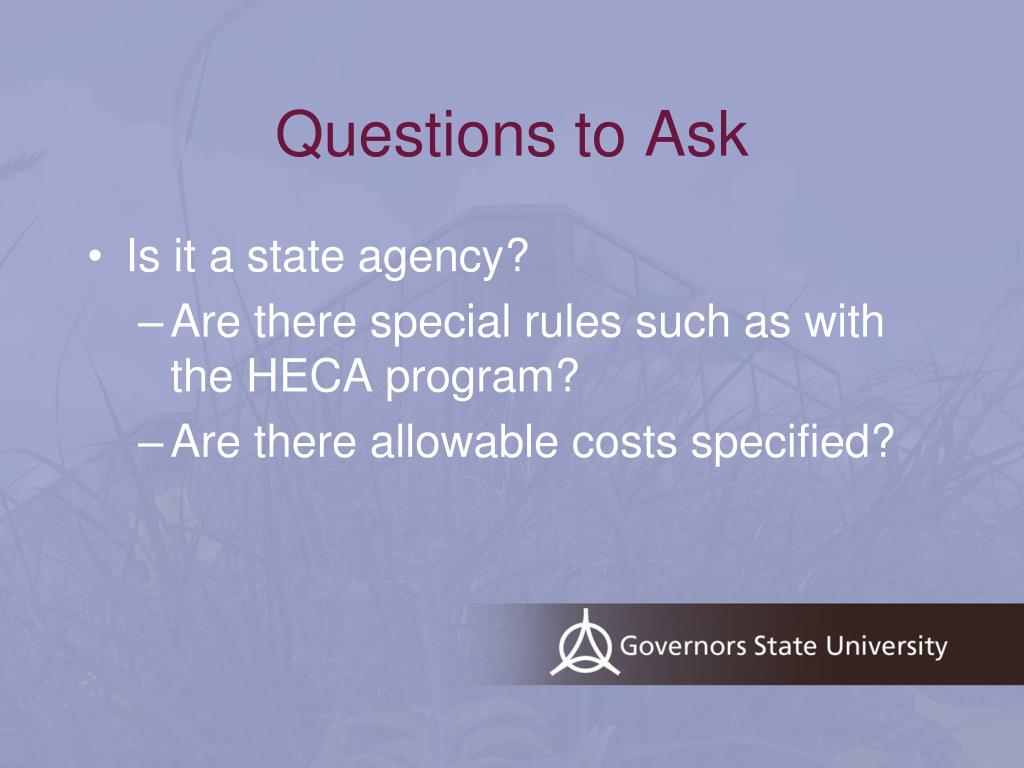 Questions to Ask

• Is it a state agency?
– Are there special rules such as with the HECA program?
– Are there allowable costs specified?

Governors State University